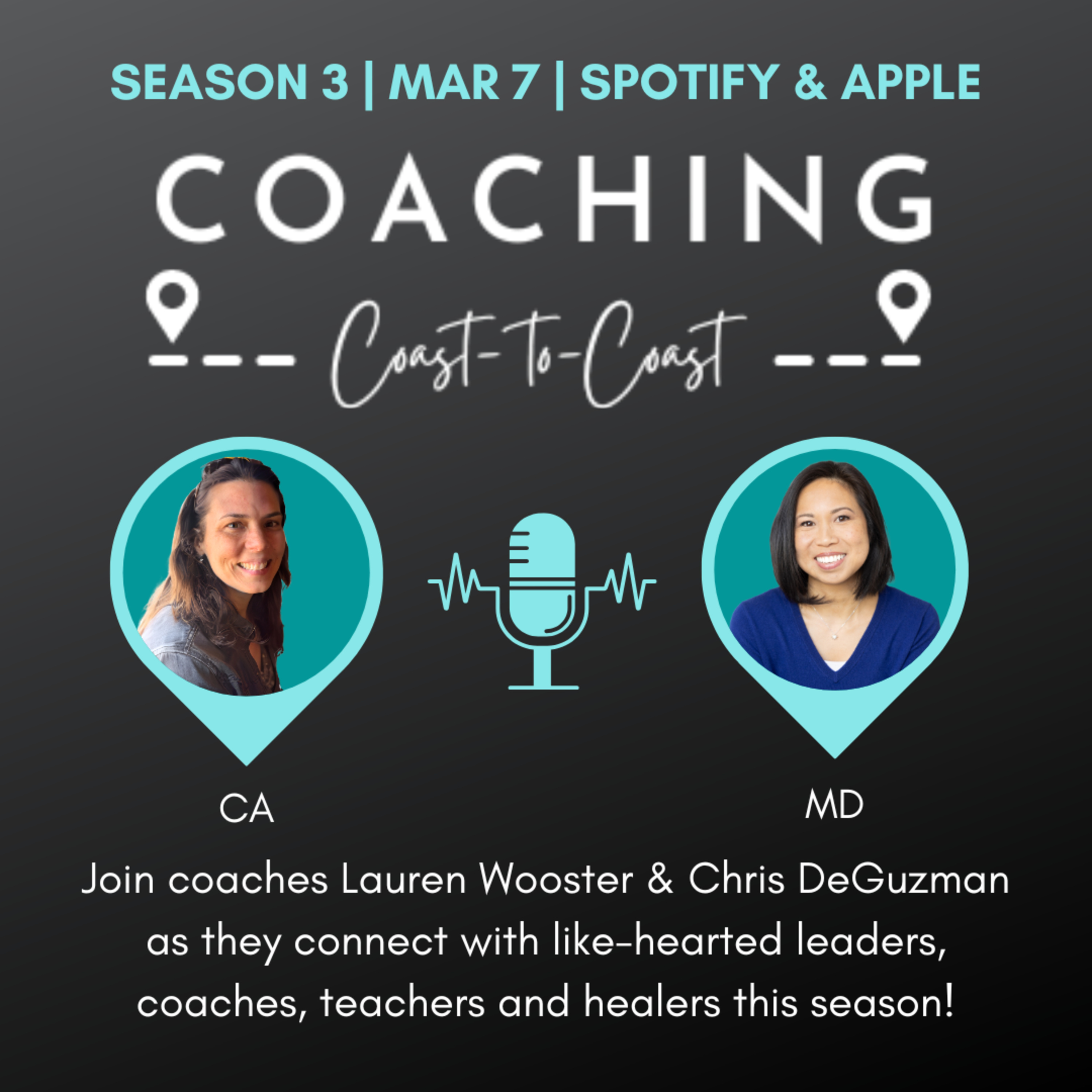 SEASON 3 | MAR 7 | SPOTIFY & APPLE

COACHING

Coast-To-Coast

CA

MD

Join coaches Lauren Wooster & Chris DeGuzman as they connect with like-hearted leaders, coaches, teachers and healers this season!